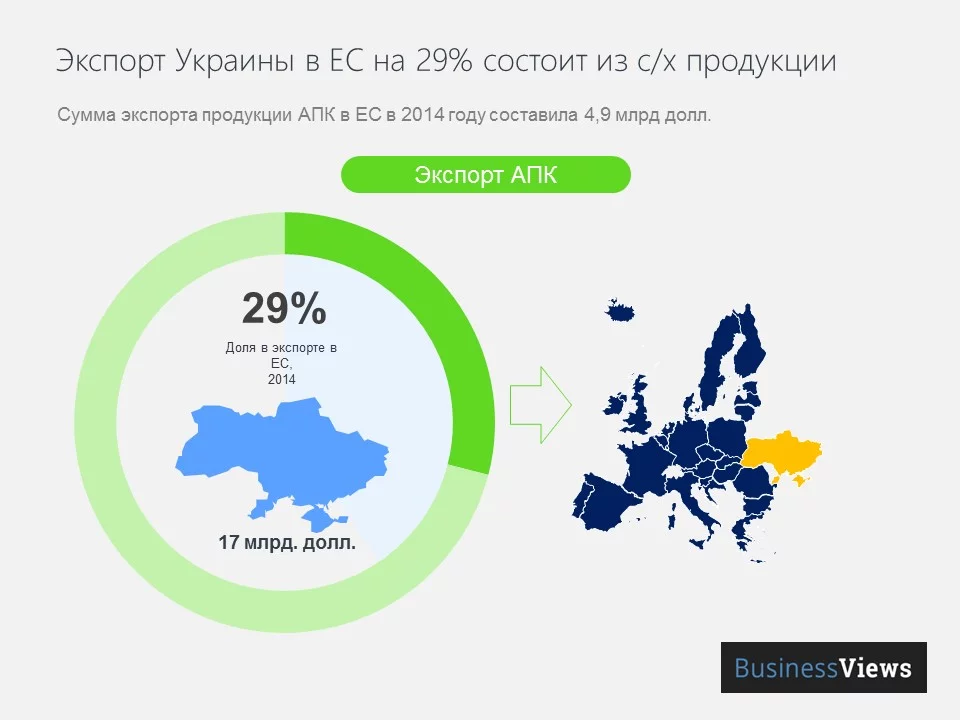 Экспорт Украины в ЕС на 29% состоит из с/х продукции

Сумма экспорта продукции АПК в ЕС в 2014 году составила 4,9 млрд долл.

Экспорт АПК

29%

Доля в экспорте в ЕС, 2014

17 млрд. долл.

BusinessViews